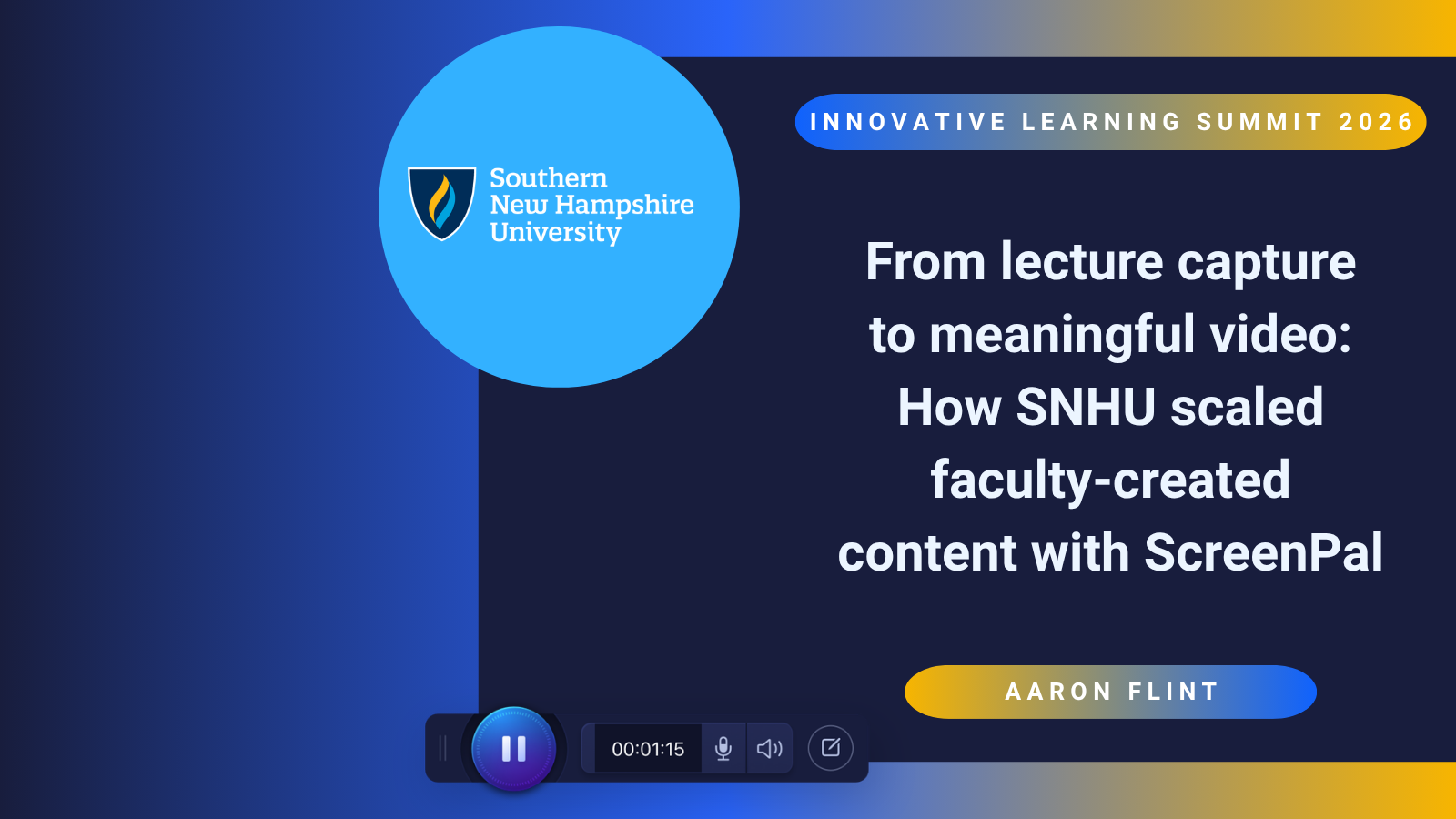 Southern New Hampshire University

INNOVATIVE LEARNING SUMMIT 2026

From lecture capture to meaningful video: How SNHU scaled faculty-created content with ScreenPal

AARON FLINT

00:01:15